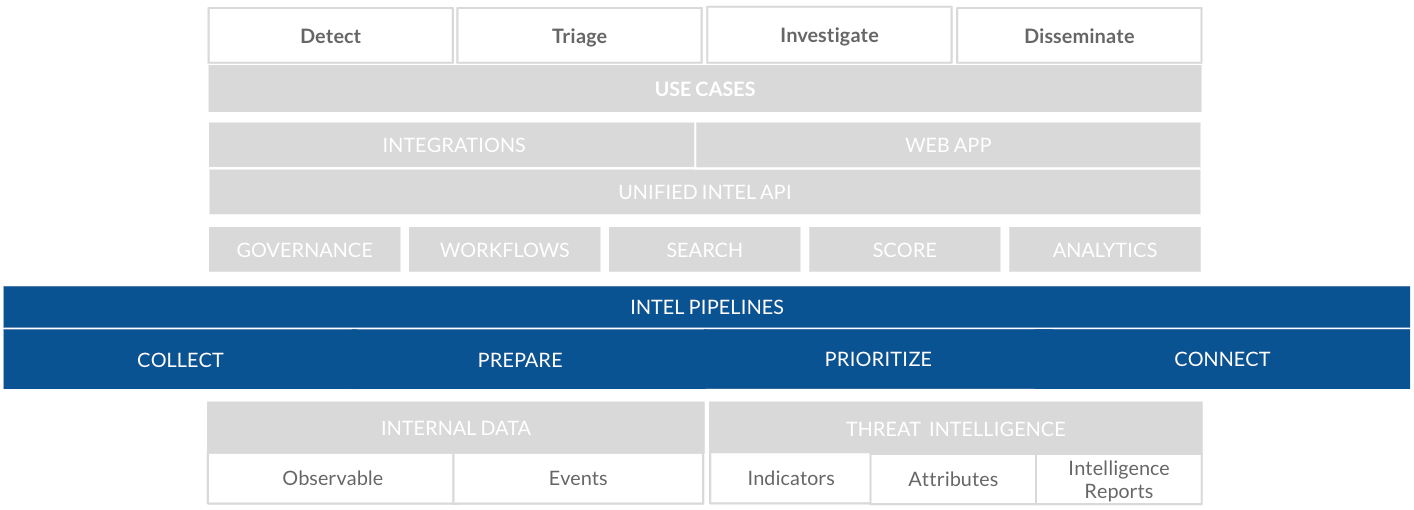 Detect
Triage
Investigate
Disseminate

USE CASES

INTEGRATIONS
WEB APP

UNIFIED INTEL API

GOVERNANCE
WORKFLOWS
SEARCH
SCORE
ANALYTICS

INTEL PIPELINES

COLLECT
PREPARE
PRIORITIZE
CONNECT

INTERNAL DATA
Observable
Events

THREAT INTELLIGENCE
Indicators
Attributes
Intelligence Reports